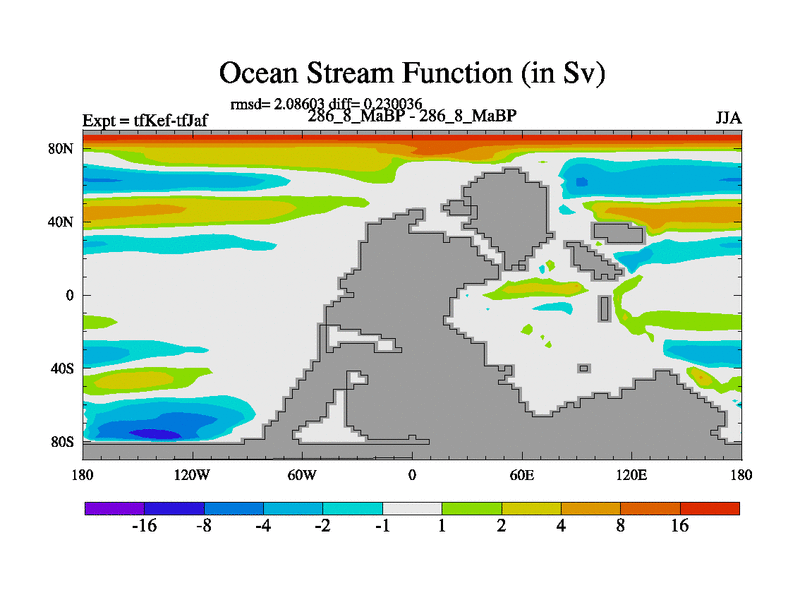 Ocean Stream Function (in Sv)

rmsd= 2.08603 diff= 0.230036

Expt = tfKef-tfJaf

286_8_MaBP - 286_8_MaBP

JJA

80N
40N
0
40S
80S

180
120W
60W
0
60E
120E
180

-16
-8
-4
-2
-1
1
2
4
8
16